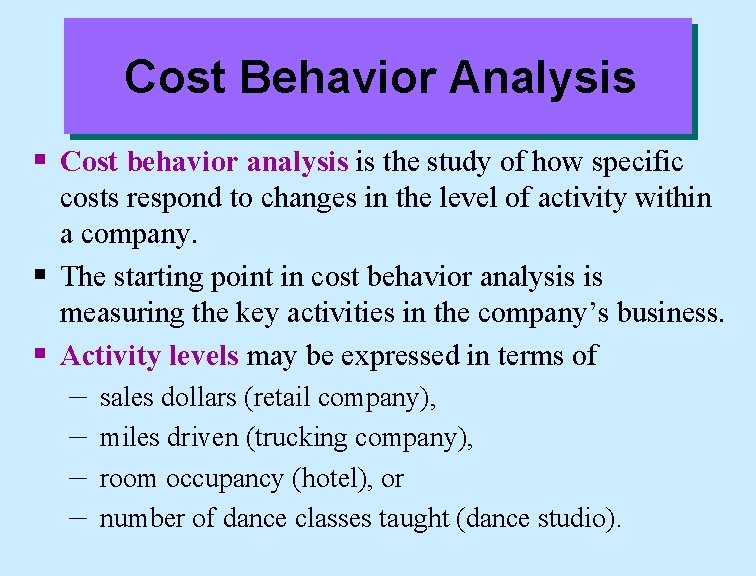 Cost Behavior Analysis

▪ Cost behavior analysis is the study of how specific costs respond to changes in the level of activity within a company.

▪ The starting point in cost behavior analysis is measuring the key activities in the company's business.

▪ Activity levels may be expressed in terms of
– sales dollars (retail company),
– miles driven (trucking company),
– room occupancy (hotel), or
– number of dance classes taught (dance studio).